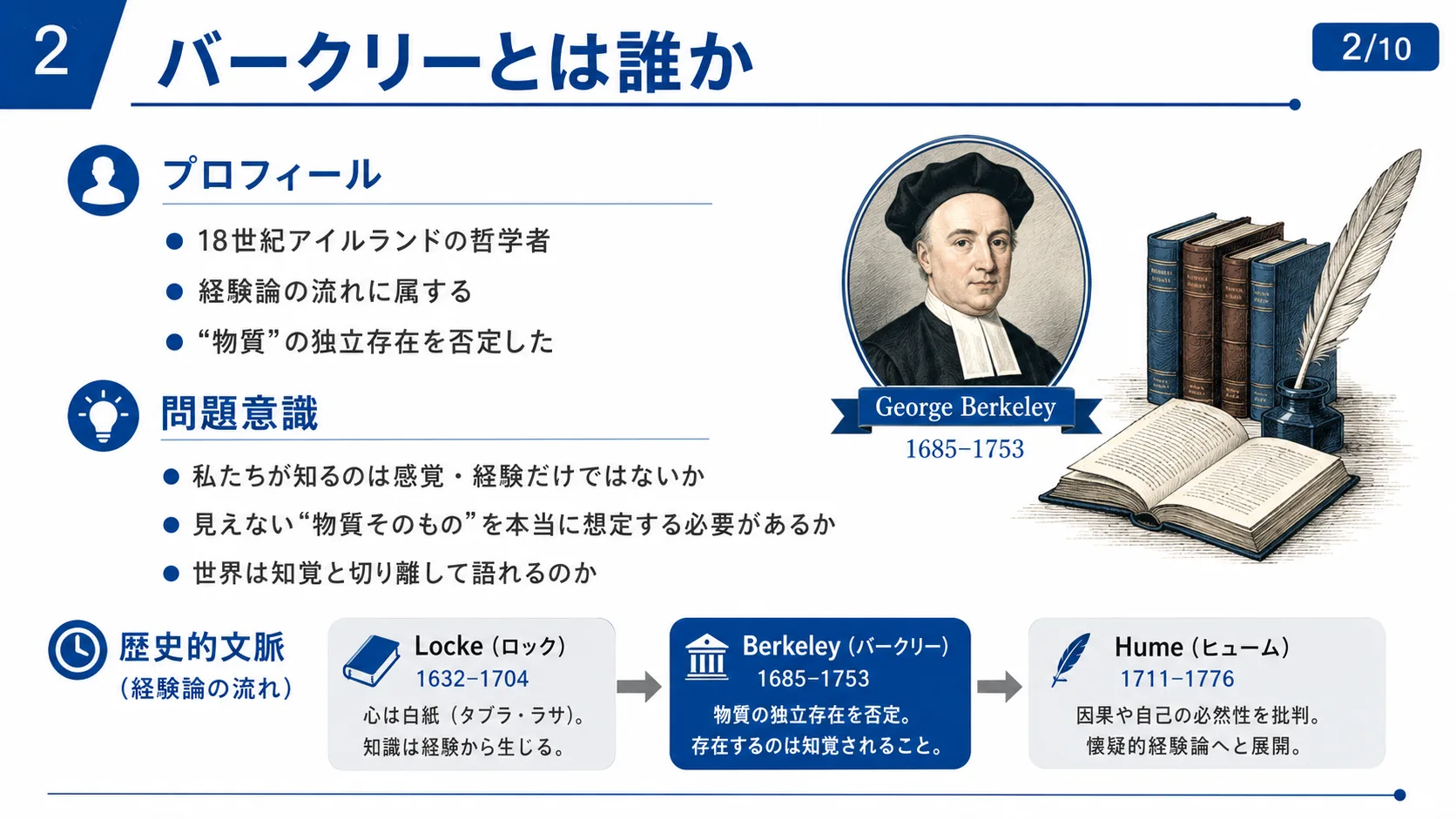 2 バークリーとは誰か

2/10

プロフィール

● 18世紀アイルランドの哲学者
● 経験論の流れに属する
● “物質”の独立存在を否定した

問題意識

● 私たちが知るのは感覚・経験だけではないか
● 見えない“物質そのもの”を本当に想定する必要があるか
● 世界は知覚と切り離して語れるのか

George Berkeley
1685–1753

歴史的文脈
（経験論の流れ）

Locke（ロック）
1632–1704
心は白紙（タブラ・ラサ）。
知識は経験から生じる。

Berkeley（バークリー）
1685–1753
物質の独立存在を否定。
存在するのは知覚されること。

Hume（ヒューム）
1711–1776
因果や自己の必然性を批判。
懐疑的経験論へと展開。